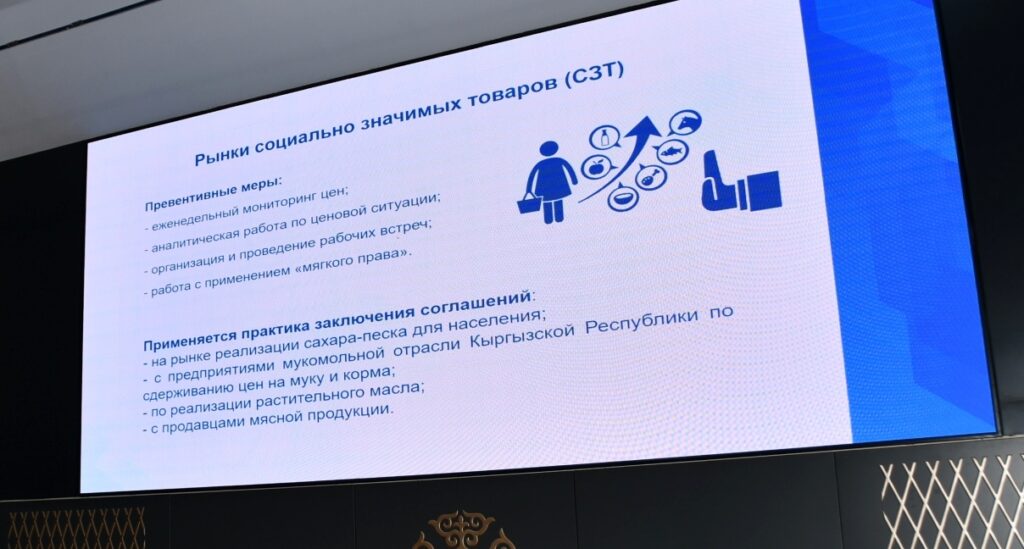 Рынки социально значимых товаров (СЗТ)

Превентивные меры:
- еженедельный мониторинг цен;
- аналитическая работа по ценовой ситуации;
- организация и проведение рабочих встреч;
- работа с применением «мягкого права».

Применяется практика заключения соглашений:
- на рынке реализации сахара-песка для населения;
- с предприятиями мукомольной отрасли Кыргызской Республики по сдерживанию цен на муку и корма;
- по реализации растительного масла;
- с продавцами мясной продукции.